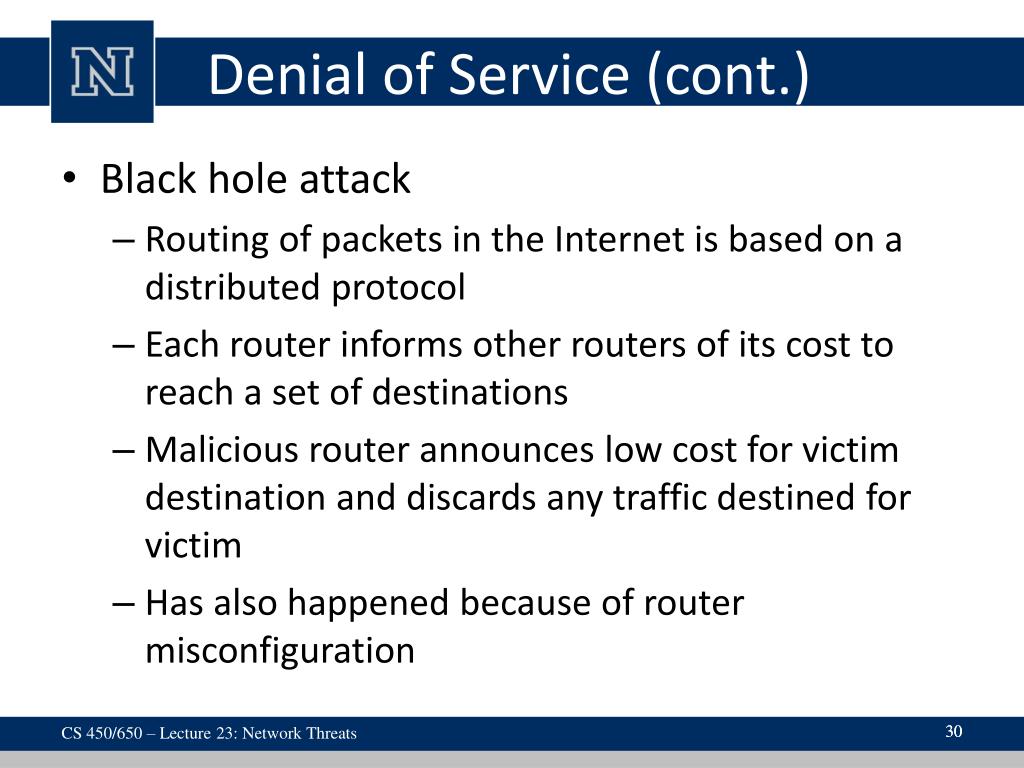 N

Denial of Service (cont.)

• Black hole attack
– Routing of packets in the Internet is based on a distributed protocol
– Each router informs other routers of its cost to reach a set of destinations
– Malicious router announces low cost for victim destination and discards any traffic destined for victim
– Has also happened because of router misconfiguration

CS 450/650 – Lecture 23: Network Threats

30